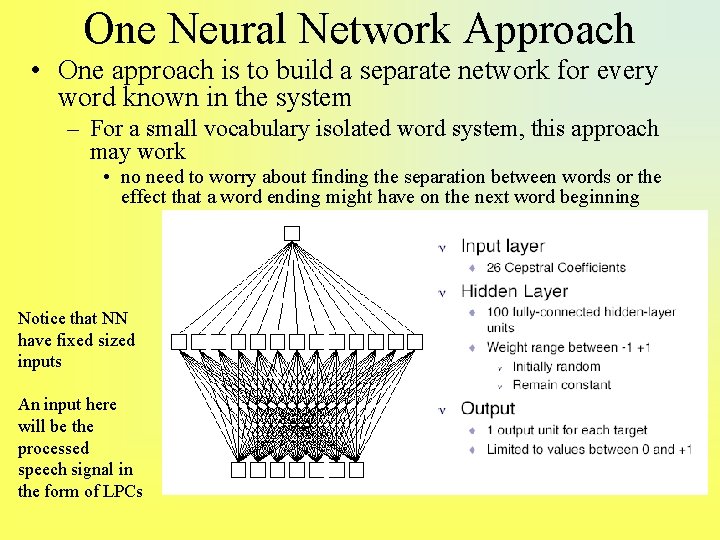 One Neural Network Approach

• One approach is to build a separate network for every word known in the system
– For a small vocabulary isolated word system, this approach may work
• no need to worry about finding the separation between words or the effect that a word ending might have on the next word beginning

Notice that NN have fixed sized inputs

An input here will be the processed speech signal in the form of LPCs

Input layer
26 Cepstral Coefficients
Hidden Layer
100 fully-connected hidden-layer units
Weight range between -1 +1
Initially random
Remain constant
Output
1 output unit for each target
Limited to values between 0 and +1